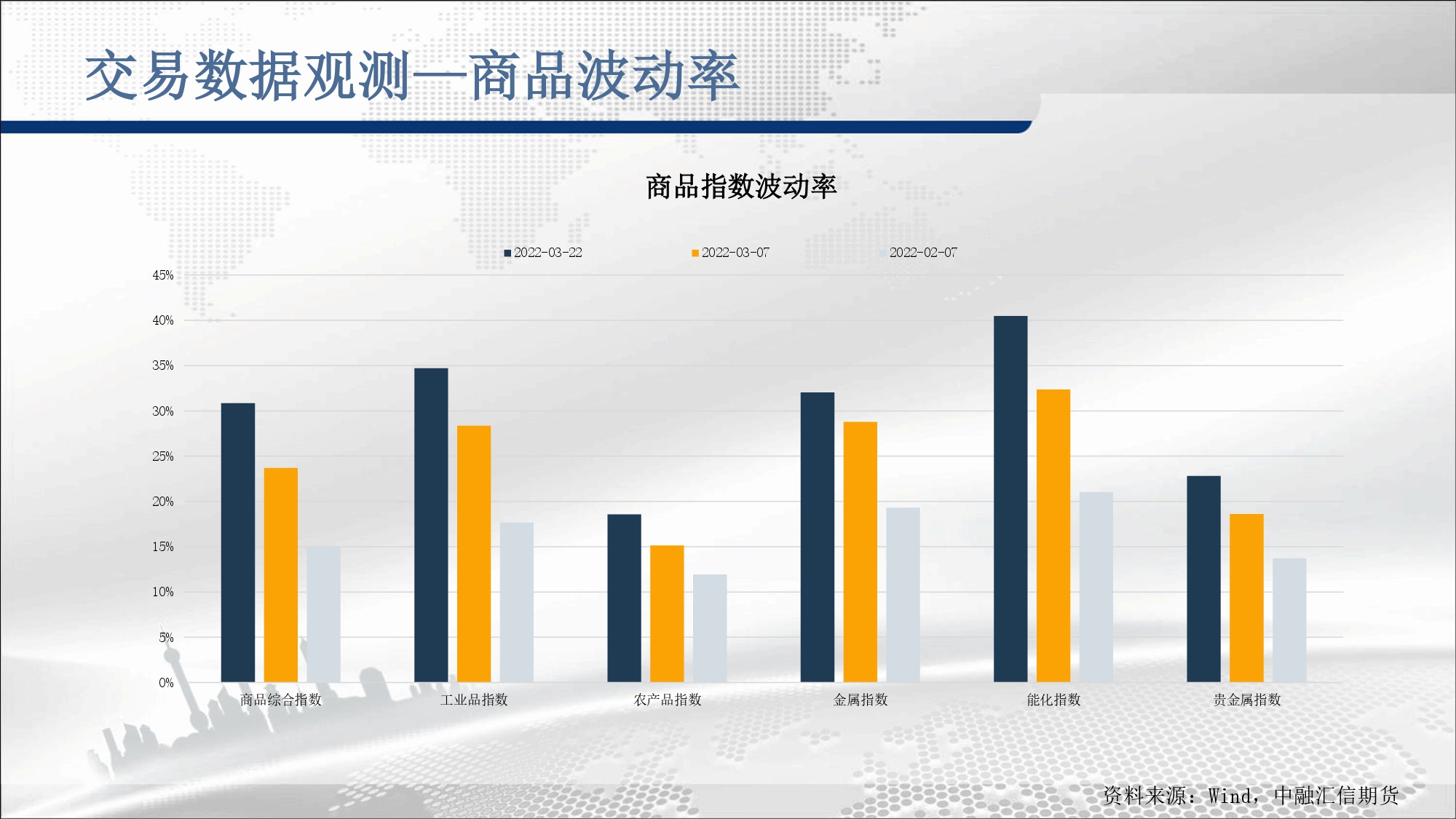 交易数据观测—商品波动率

商品指数波动率

2022-03-22　2022-03-07　2022-02-07

45%
40%
35%
30%
25%
20%
15%
10%
5%
0%

商品综合指数　工业品指数　农产品指数　金属指数　能化指数　贵金属指数

资料来源：Wind，中融汇信期货